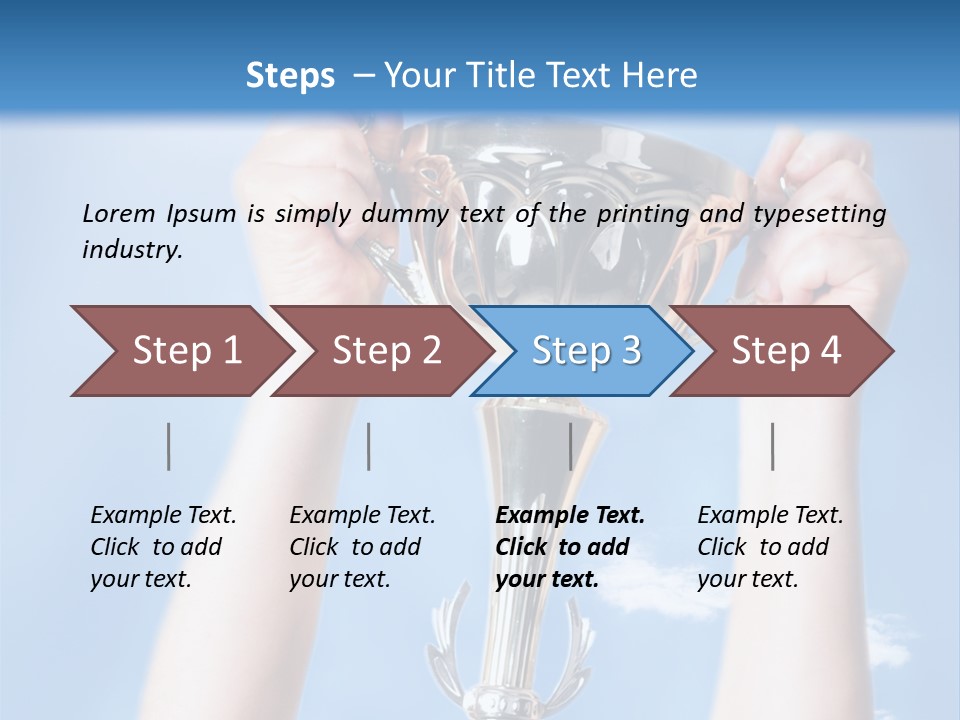 Steps – Your Title Text Here

Lorem Ipsum is simply dummy text of the printing and typesetting industry.

Step 1

Step 2

Step 3

Step 4

Example Text. Click to add your text.

Example Text. Click to add your text.

Example Text. Click to add your text.

Example Text. Click to add your text.